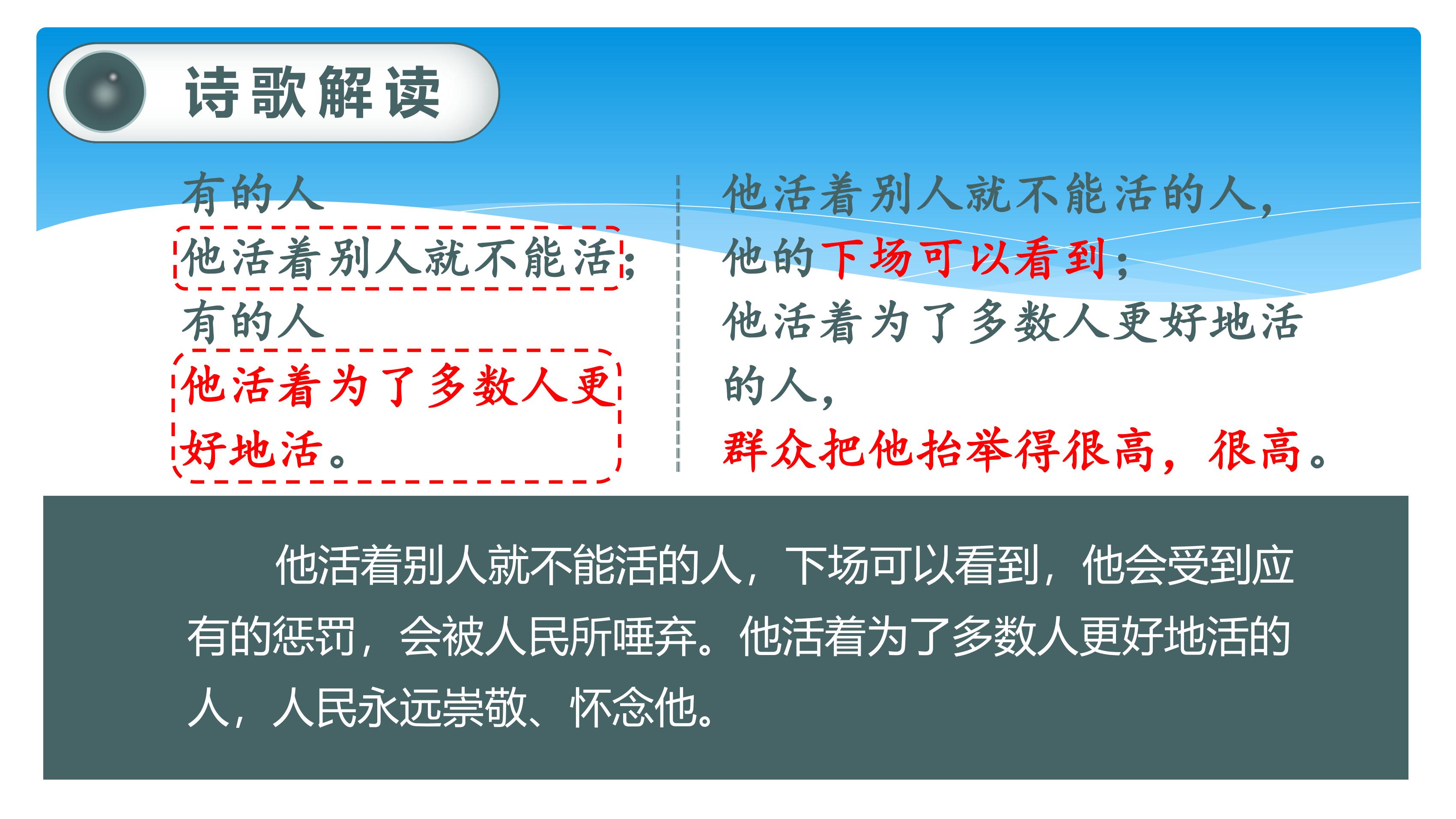 诗歌解读

有的人
他活着别人就不能活；
有的人
他活着为了多数人更好地活。

他活着别人就不能活的人，
他的下场可以看到；
他活着为了多数人更好地活的人，
群众把他抬举得很高，很高。

他活着别人就不能活的人，下场可以看到，他会受到应有的惩罚，会被人民所唾弃。他活着为了多数人更好地活的人，人民永远崇敬、怀念他。